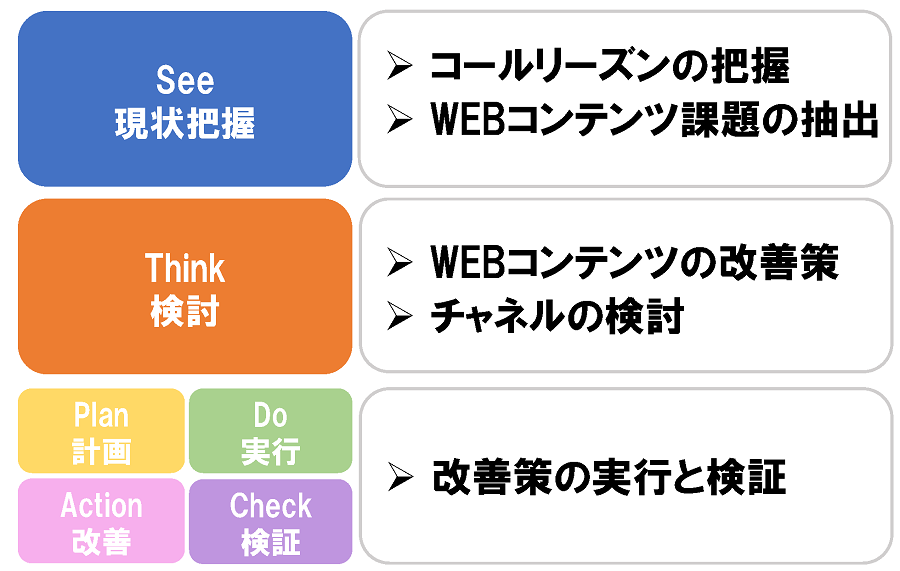 See
現状把握

➢ コールリーズンの把握
➢ WEBコンテンツ課題の抽出

Think
検討

➢ WEBコンテンツの改善策
➢ チャネルの検討

Plan
計画

Do
実行

Action
改善

Check
検証

➢ 改善策の実行と検証